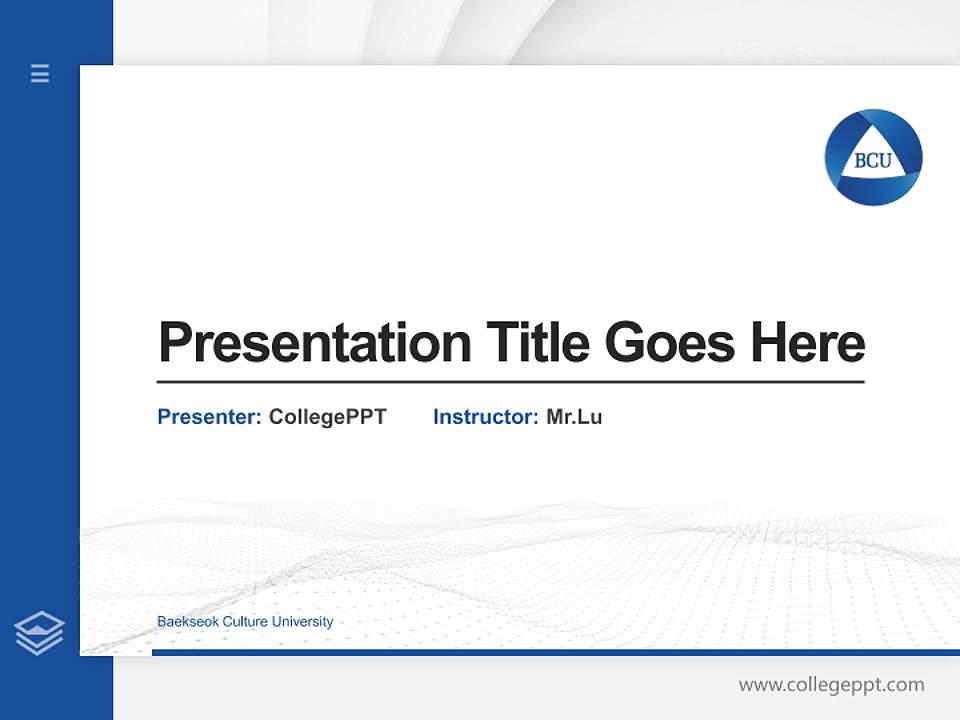 BCU

Presentation Title Goes Here

Presenter: CollegePPT Instructor: Mr.Lu

Baekseok Culture University

www.collegeppt.com